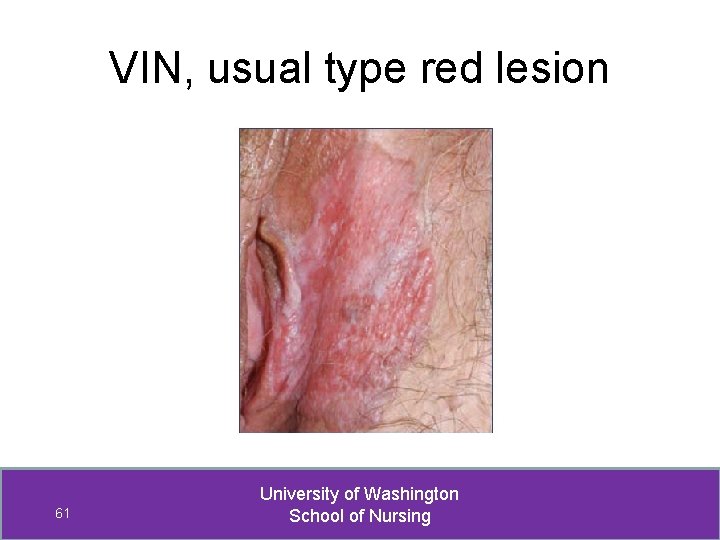 VIN, usual type red lesion

61

University of Washington
School of Nursing